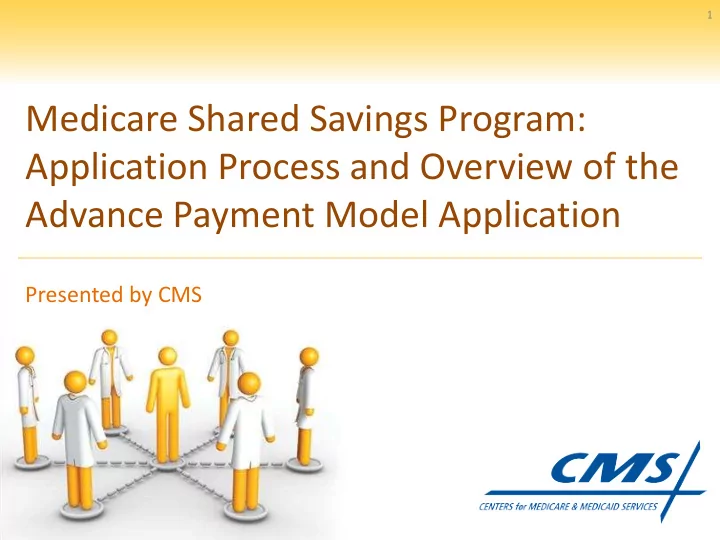 1

Medicare Shared Savings Program: Application Process and Overview of the Advance Payment Model Application

Presented by CMS

CMS

CENTERS for MEDICARE & MEDICAID SERVICES